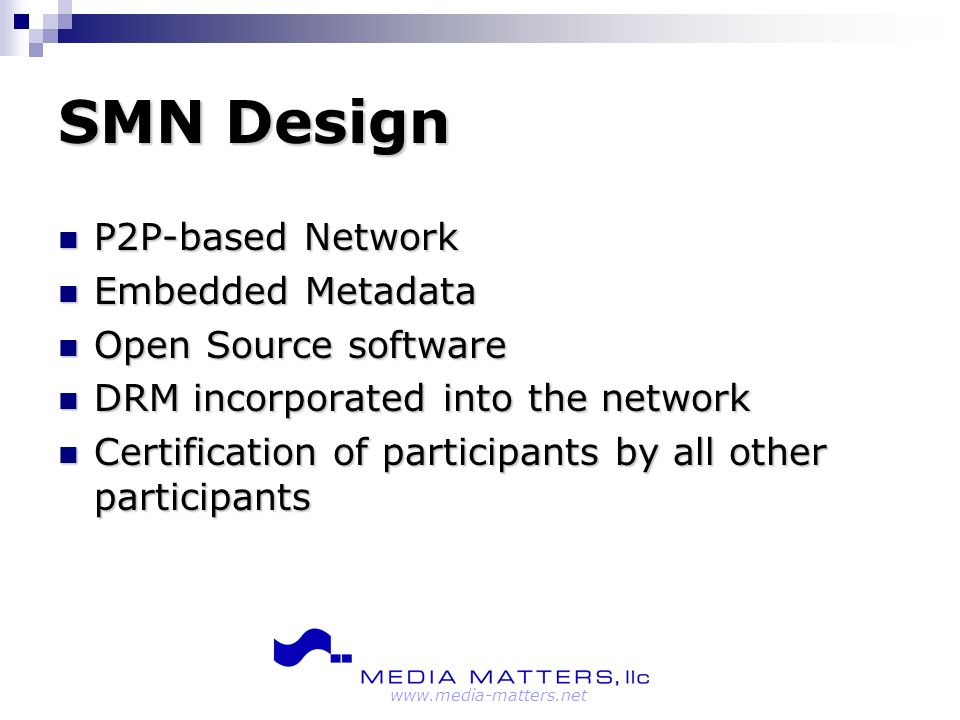 SMN Design

- P2P-based Network
- Embedded Metadata
- Open Source software
- DRM incorporated into the network
- Certification of participants by all other participants

MEDIA MATTERS, llc
www.media-matters.net